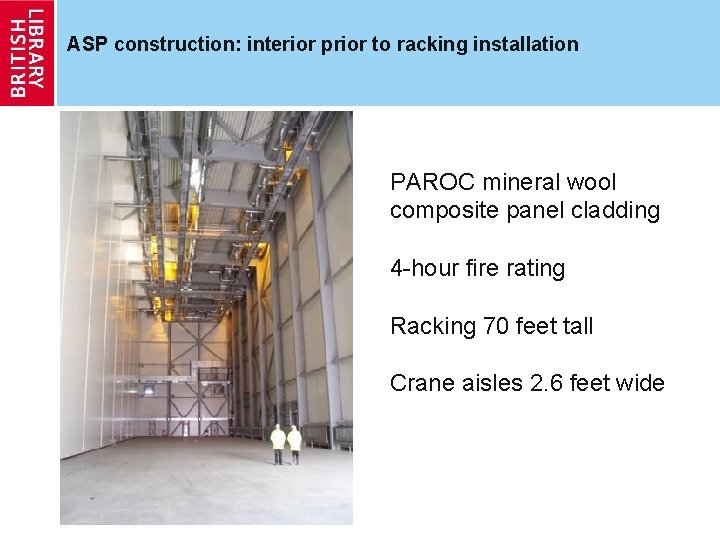 BRITISH LIBRARY

ASP construction: interior prior to racking installation

PAROC mineral wool composite panel cladding

4-hour fire rating

Racking 70 feet tall

Crane aisles 2.6 feet wide